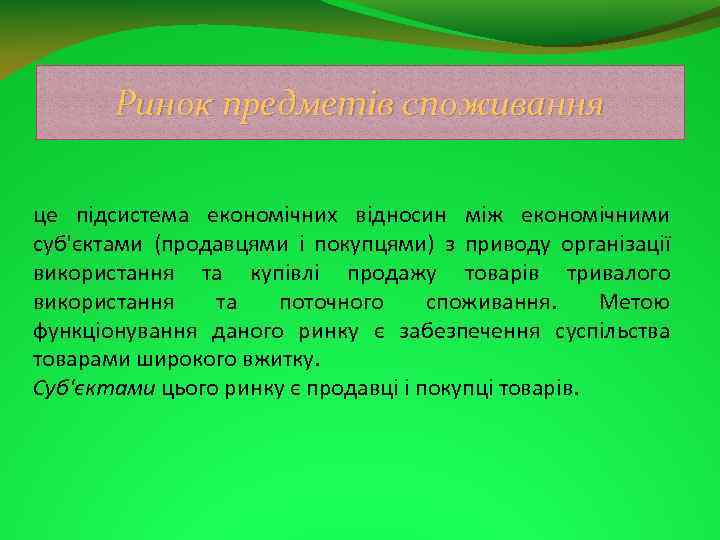 Ринок предметів споживання

це підсистема економічних відносин між економічними суб'єктами (продавцями і покупцями) з приводу організації використання та купівлі продажу товарів тривалого використання та поточного споживання. Метою функціонування даного ринку є забезпечення суспільства товарами широкого вжитку.
Суб'єктами цього ринку є продавці і покупці товарів.